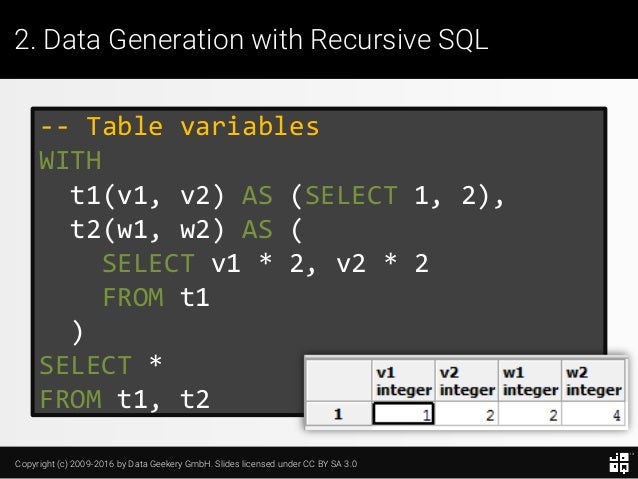 2. Data Generation with Recursive SQL

-- Table variables
WITH
  t1(v1, v2) AS (SELECT 1, 2),
  t2(w1, w2) AS (
    SELECT v1 * 2, v2 * 2
    FROM t1
  )
SELECT *
FROM t1, t2

| | v1 integer | v2 integer | w1 integer | w2 integer |
|---|---|---|---|---|
| 1 | 1 | 2 | 2 | 4 |

Copyright (c) 2009-2016 by Data Geekery GmbH. Slides licensed under CC BY SA 3.0